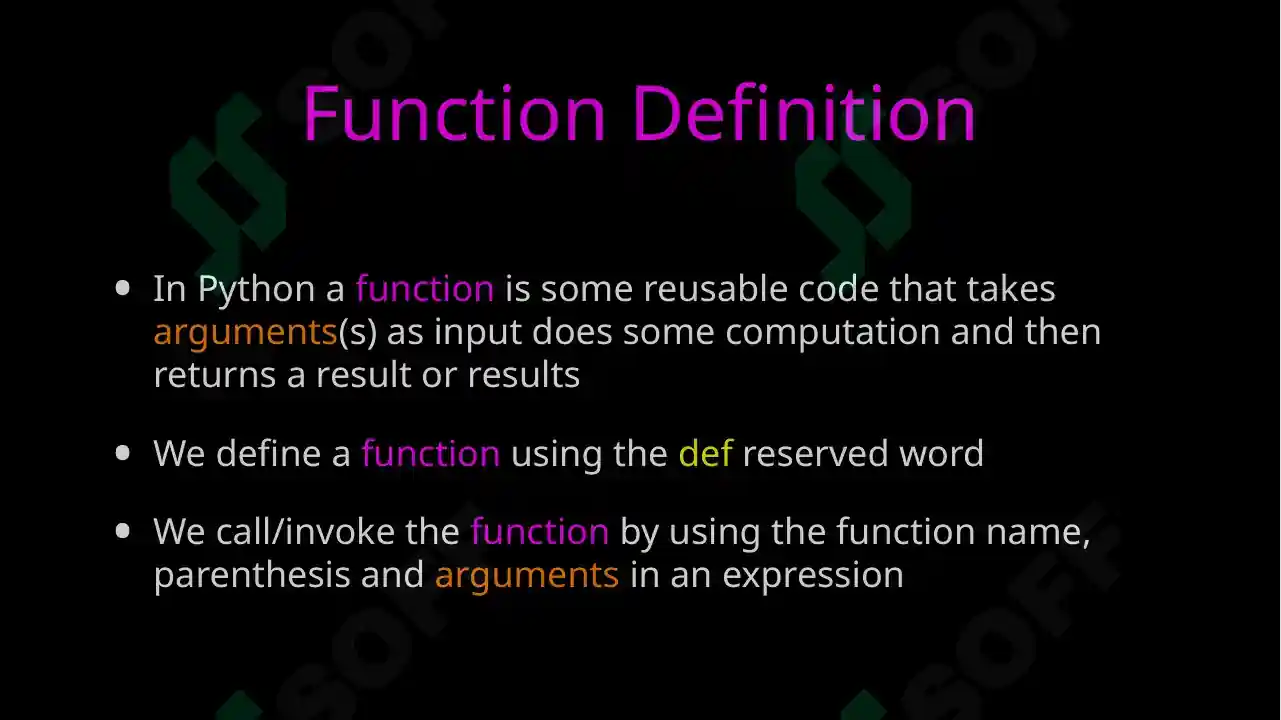 Function Definition

• In Python a function is some reusable code that takes arguments(s) as input does some computation and then returns a result or results

• We define a function using the def reserved word

• We call/invoke the function by using the function name, parenthesis and arguments in an expression